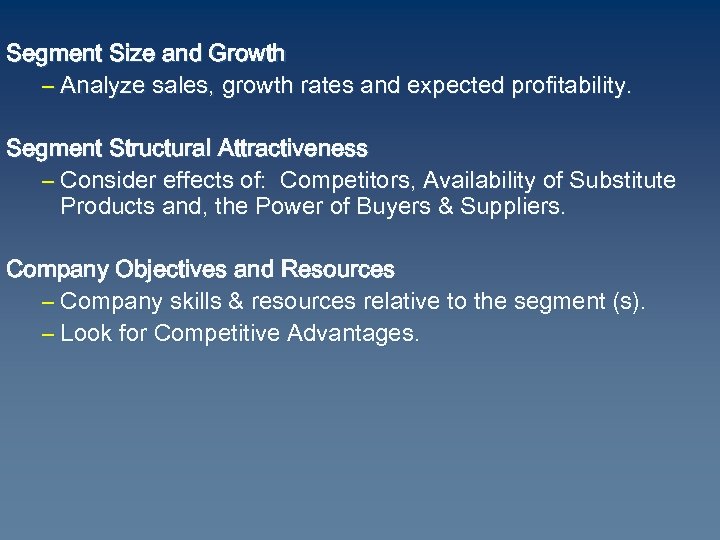 Segment Size and Growth

– Analyze sales, growth rates and expected profitability.

Segment Structural Attractiveness

– Consider effects of:  Competitors, Availability of Substitute Products and, the Power of Buyers & Suppliers.

Company Objectives and Resources

– Company skills & resources relative to the segment (s).

– Look for Competitive Advantages.